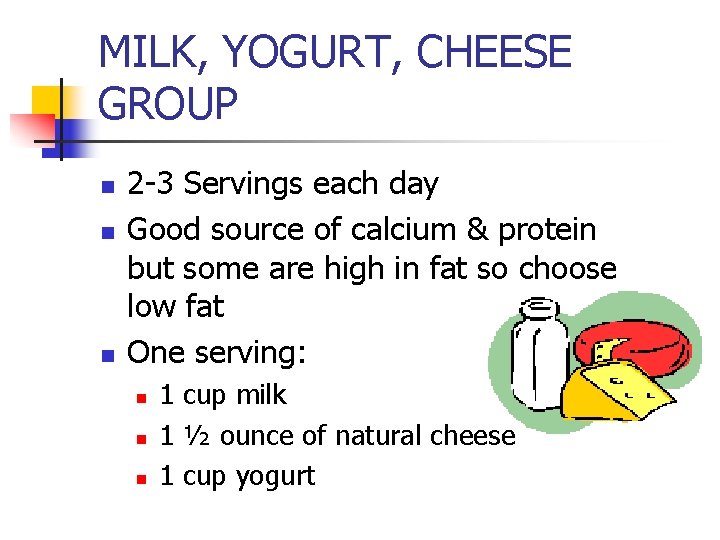 MILK, YOGURT, CHEESE GROUP

- 2-3 Servings each day
- Good source of calcium & protein but some are high in fat so choose low fat
- One serving:
  - 1 cup milk
  - 1 ½ ounce of natural cheese
  - 1 cup yogurt